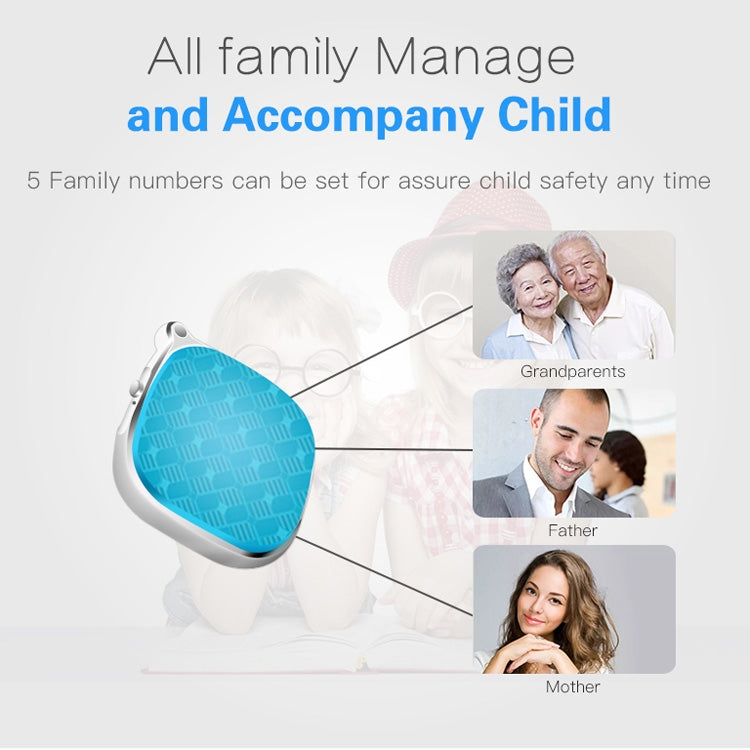 All family Manage
and Accompany Child

5 Family numbers can be set for assure child safety any time

Grandparents

Father

Mother